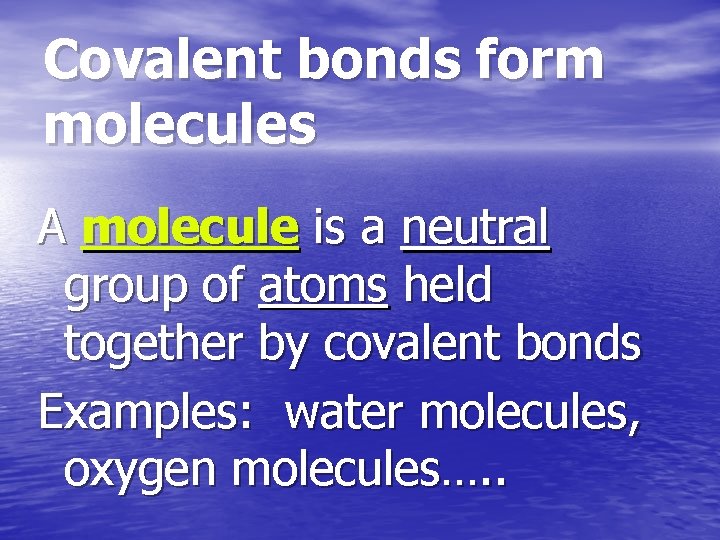 Covalent bonds form molecules

A molecule is a neutral group of atoms held together by covalent bonds

Examples: water molecules, oxygen molecules…..